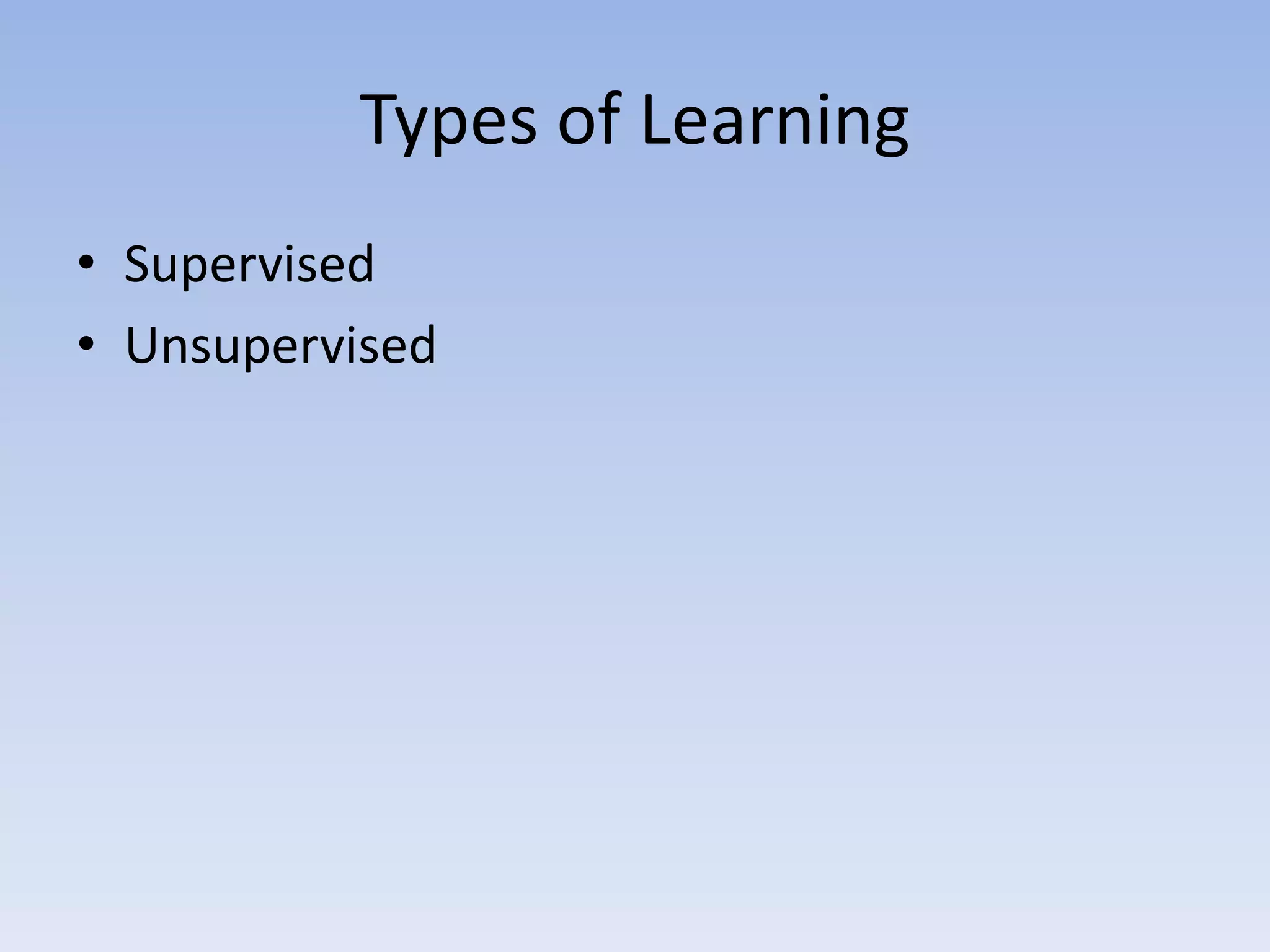 Types of Learning

• Supervised
• Unsupervised